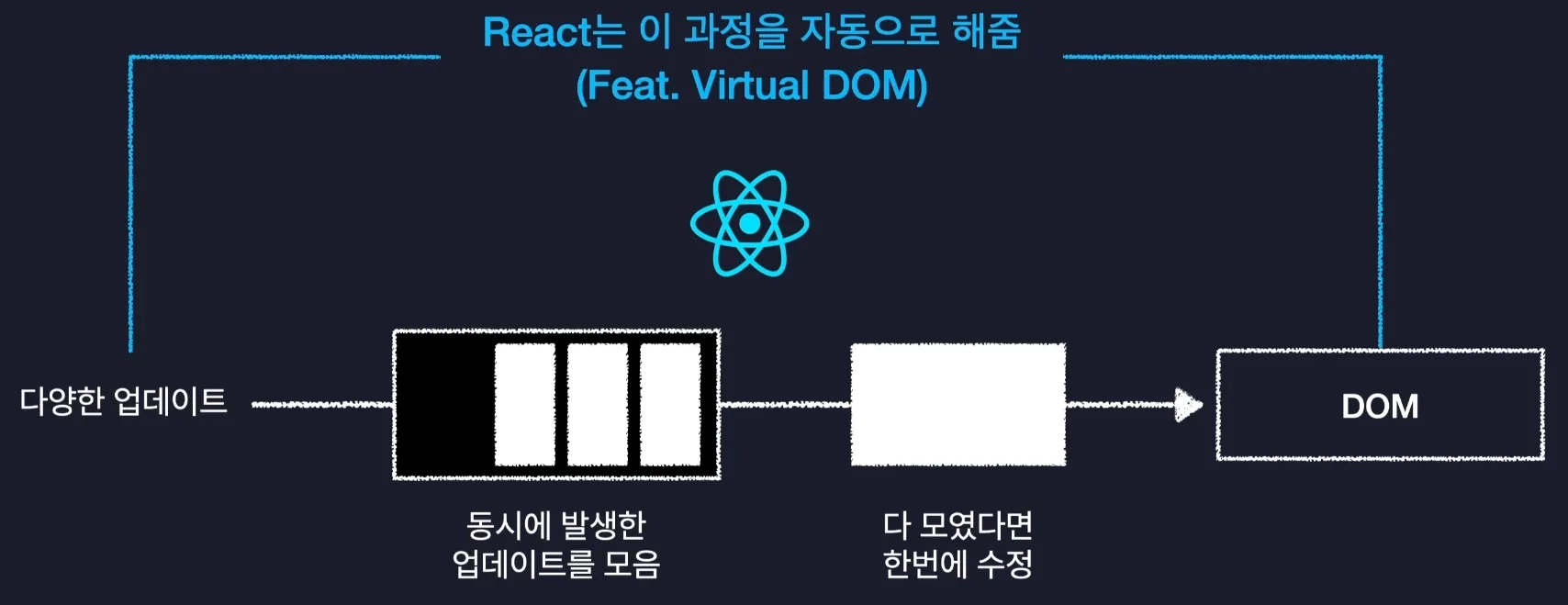 React는 이 과정을 자동으로 해줌
(Feat. Virtual DOM)

다양한 업데이트

DOM

동시에 발생한
업데이트를 모음

다 모였다면
한번에 수정